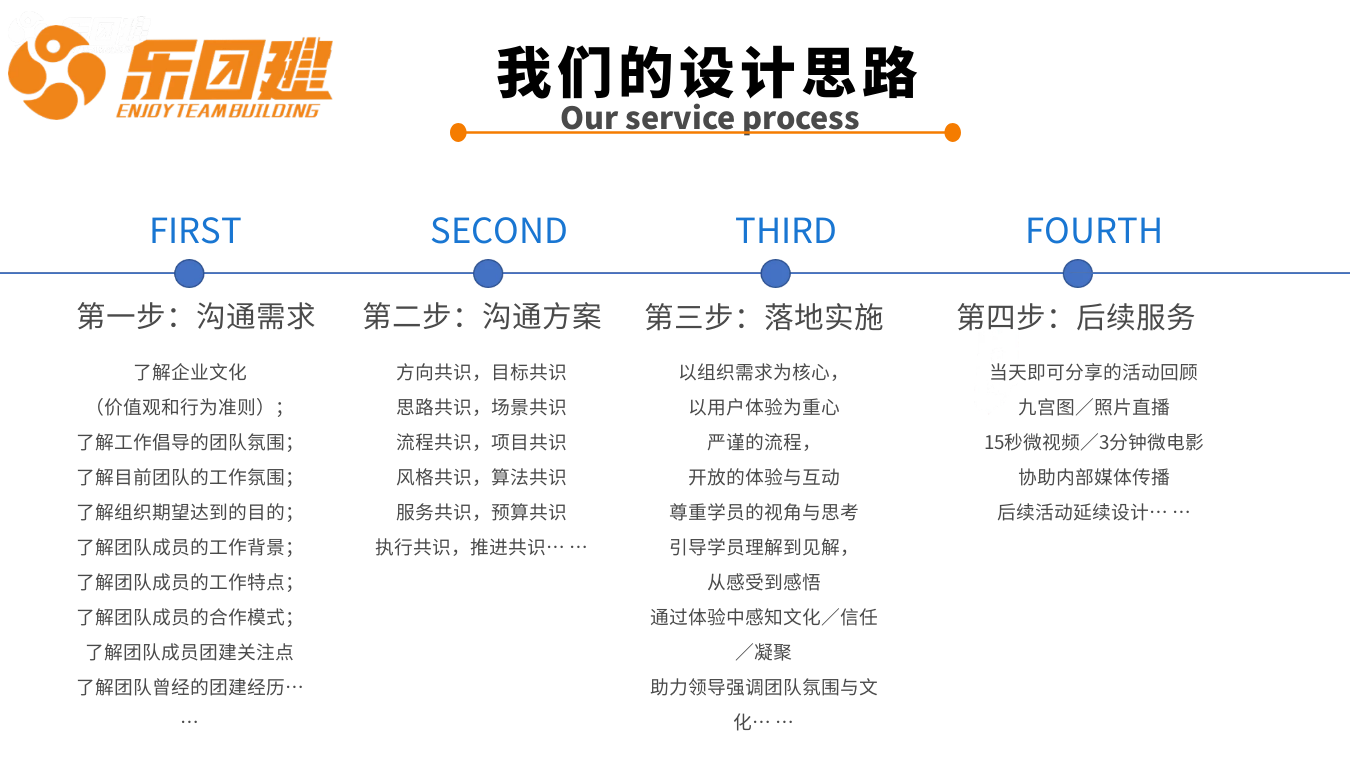 乐团建
ENJOY TEAM BUILDING

我们的设计思路
Our service process

FIRST

第一步：沟通需求

了解企业文化
（价值观和行为准则）；
了解工作倡导的团队氛围；
了解目前团队的工作氛围；
了解组织期望达到的目的；
了解团队成员的工作背景；
了解团队成员的工作特点；
了解团队成员的合作模式；
了解团队成员团建关注点
了解团队曾经的团建经历…
…

SECOND

第二步：沟通方案

方向共识，目标共识
思路共识，场景共识
流程共识，项目共识
风格共识，算法共识
服务共识，预算共识
执行共识，推进共识… …

THIRD

第三步：落地实施

以组织需求为核心，
以用户体验为重心
严谨的流程，
开放的体验与互动
尊重学员的视角与思考
引导学员理解到见解，
从感受到感悟
通过体验中感知文化／信任／凝聚
助力领导强调团队氛围与文化… …

FOURTH

第四步：后续服务

当天即可分享的活动回顾
九宫图／照片直播
15秒微视频／3分钟微电影
协助内部媒体传播
后续活动延续设计… …